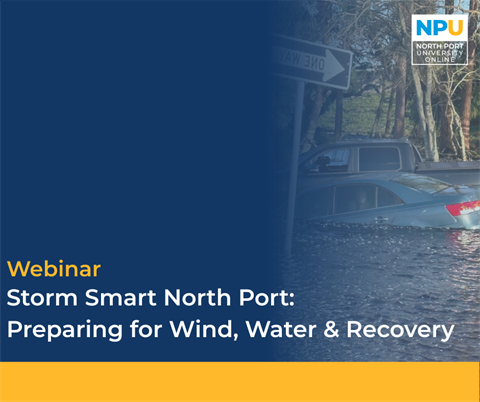 NPU
NORTH PORT UNIVERSITY ONLINE

ONE WAY

Webinar
Storm Smart North Port: Preparing for Wind, Water & Recovery